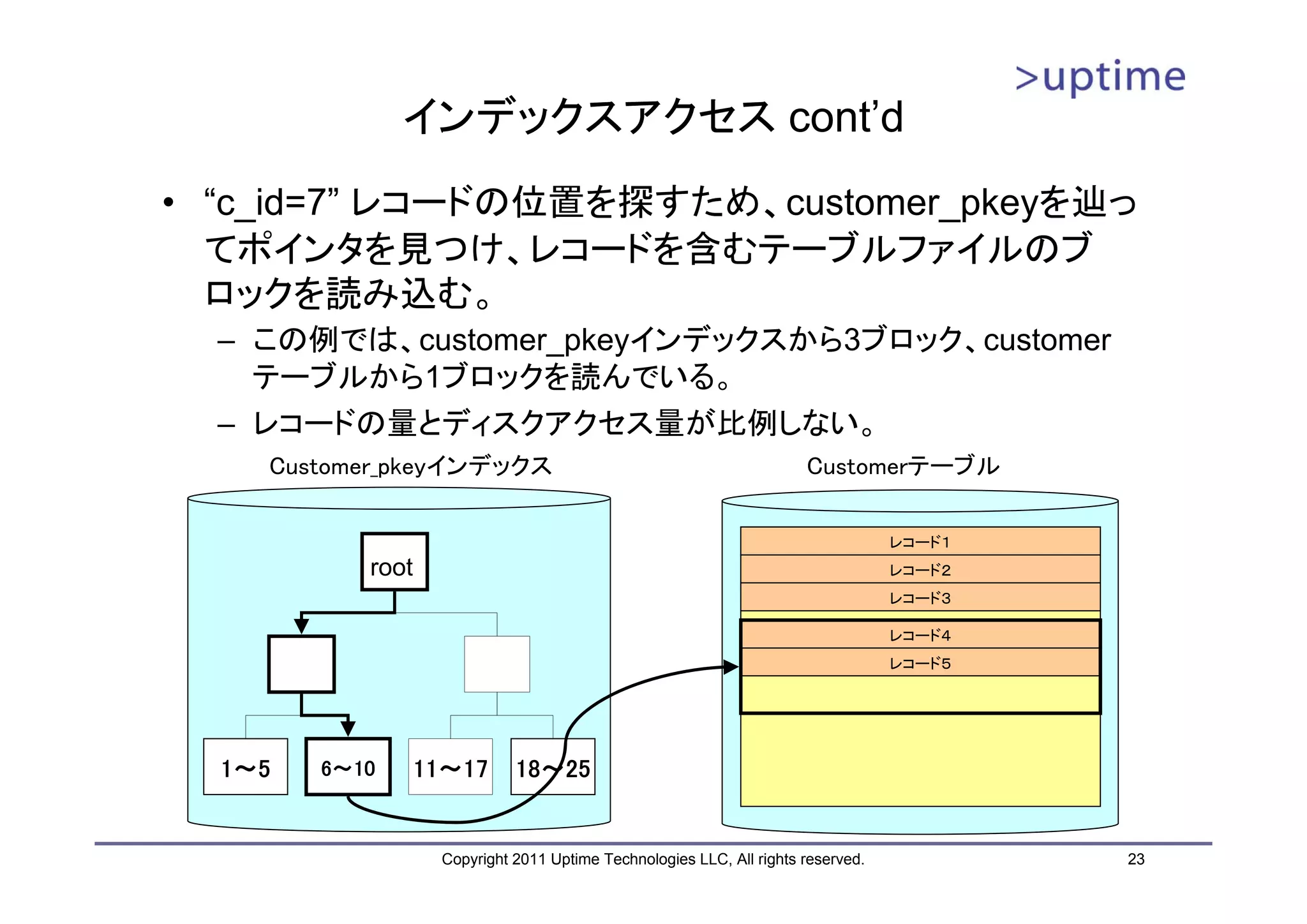 >uptime

インデックスアクセス cont'd

• "c_id=7" レコードの位置を探すため、customer_pkeyを辿ってポインタを見つけ、レコードを含むテーブルファイルのブロックを読み込む。

– この例では、customer_pkeyインデックスから3ブロック、customerテーブルから1ブロックを読んでいる。

– レコードの量とディスクアクセス量が比例しない。

Customer_pkeyインデックス

root

1～5

6～10

11～17

18～25

Customerテーブル

レコード1

レコード2

レコード3

レコード4

レコード5

Copyright 2011 Uptime Technologies LLC, All rights reserved.

23